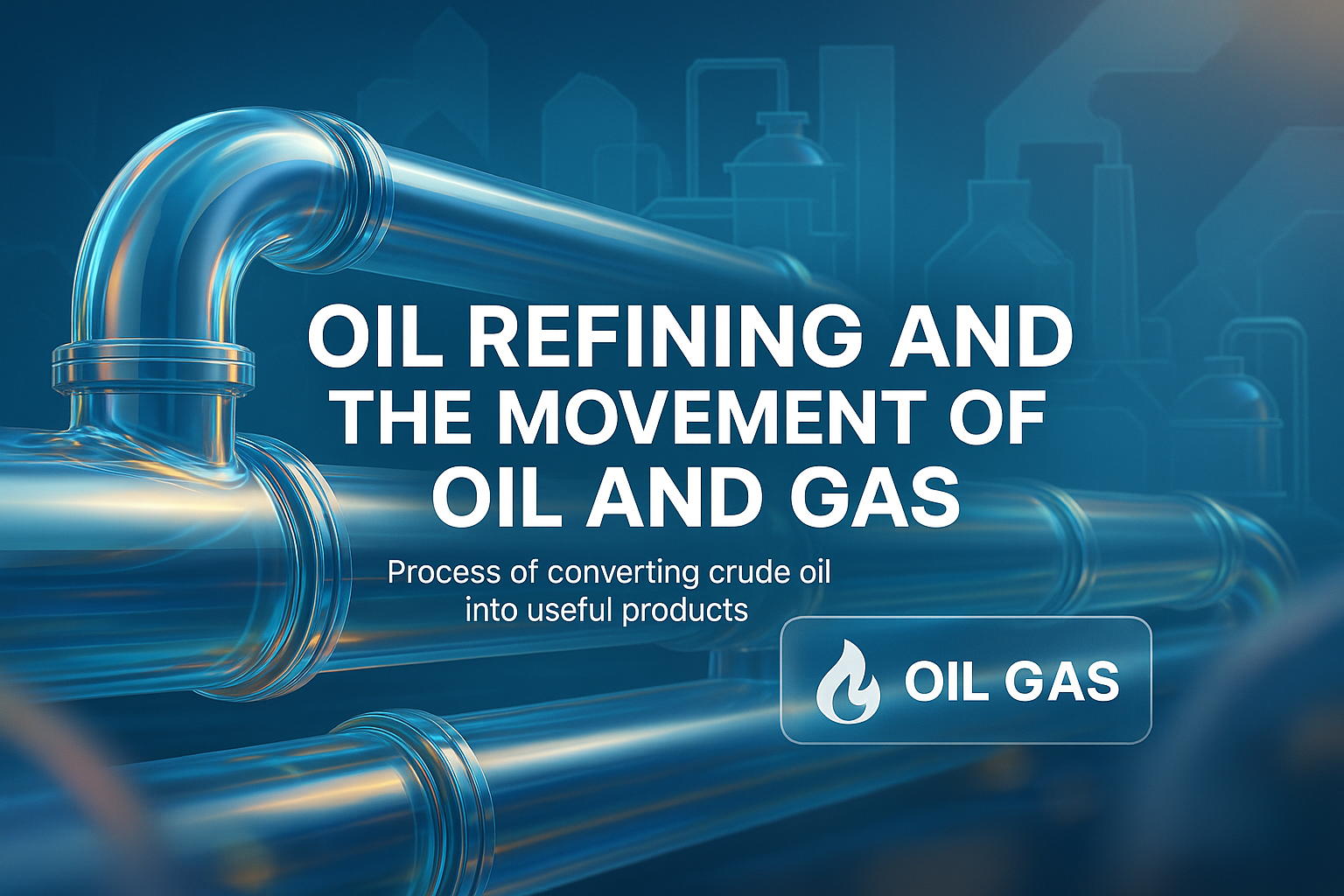 OIL REFINING AND THE MOVEMENT OF OIL AND GAS

Process of converting crude oil into useful products

OIL GAS